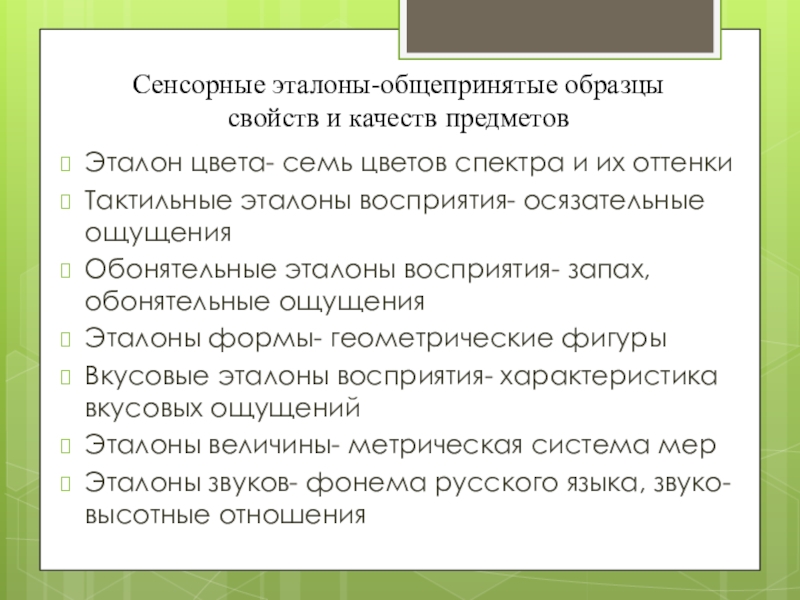 Сенсорные эталоны-общепринятые образцы свойств и качеств предметов

Эталон цвета- семь цветов спектра и их оттенки

Тактильные эталоны восприятия- осязательные ощущения

Обонятельные эталоны восприятия- запах, обонятельные ощущения

Эталоны формы- геометрические фигуры

Вкусовые эталоны восприятия- характеристика вкусовых ощущений

Эталоны величины- метрическая система мер

Эталоны звуков- фонема русского языка, звуко-высотные отношения